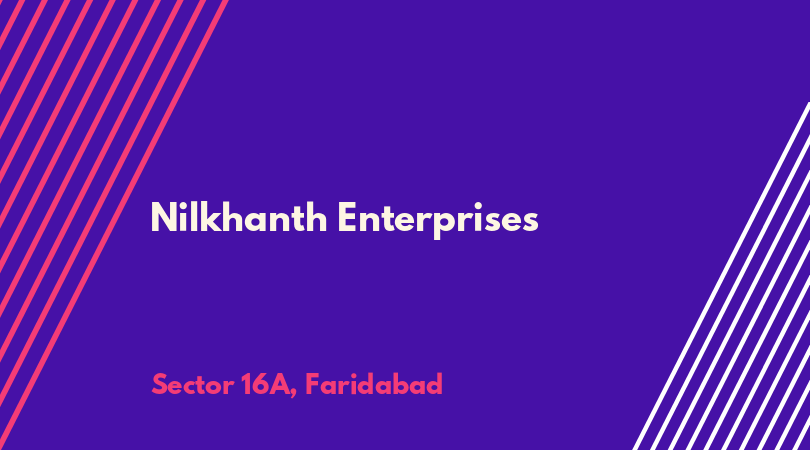 Nilkhanth Enterprises

Sector 16A, Faridabad